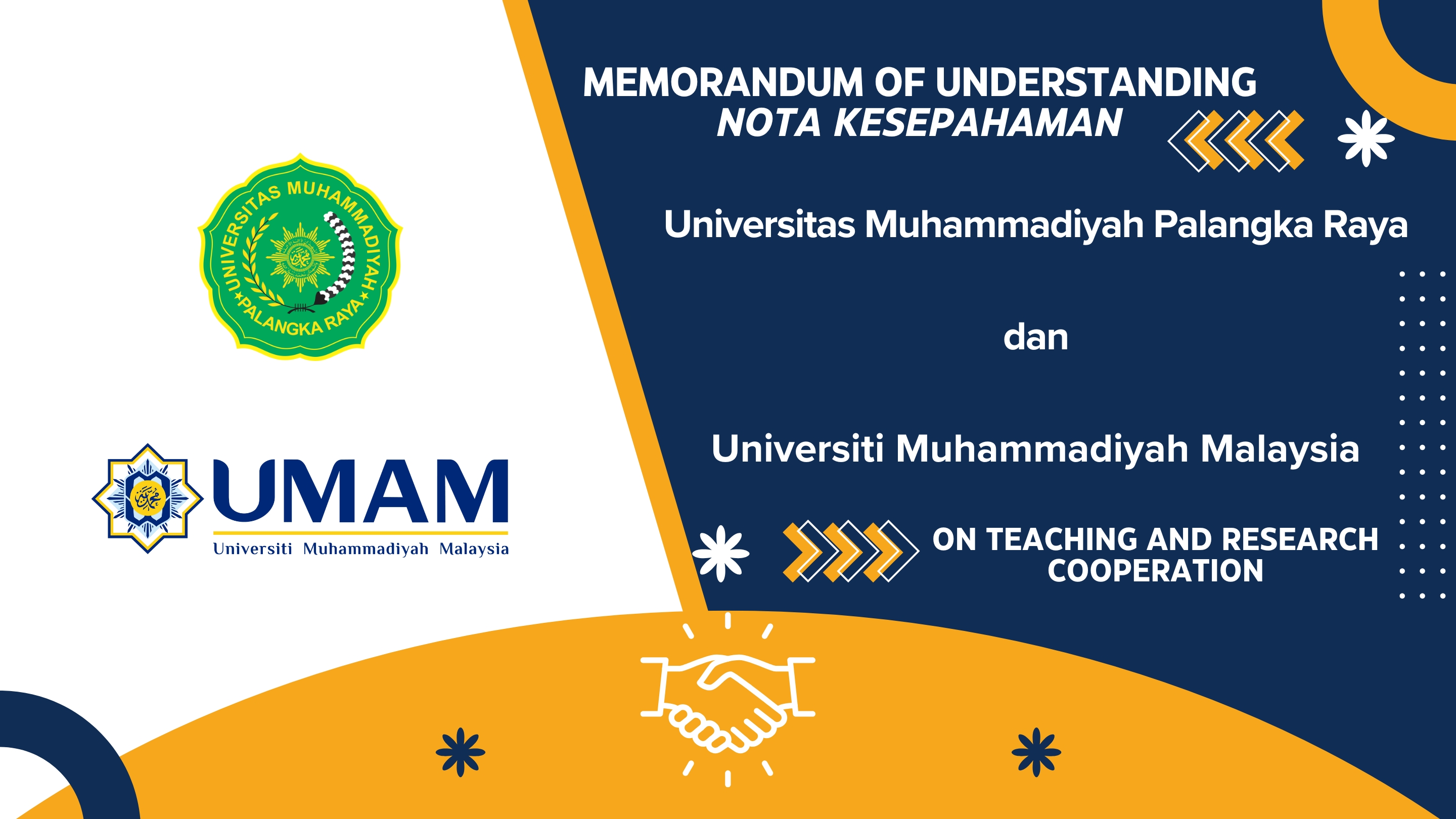 UNIVERSITAS MUHAMMADIYAH
PALANGKA RAYA

UMAM
Universiti Muhammadiyah Malaysia

MEMORANDUM OF UNDERSTANDING
NOTA KESEPAHAMAN

Universitas Muhammadiyah Palangka Raya

dan

Universiti Muhammadiyah Malaysia

ON TEACHING AND RESEARCH COOPERATION